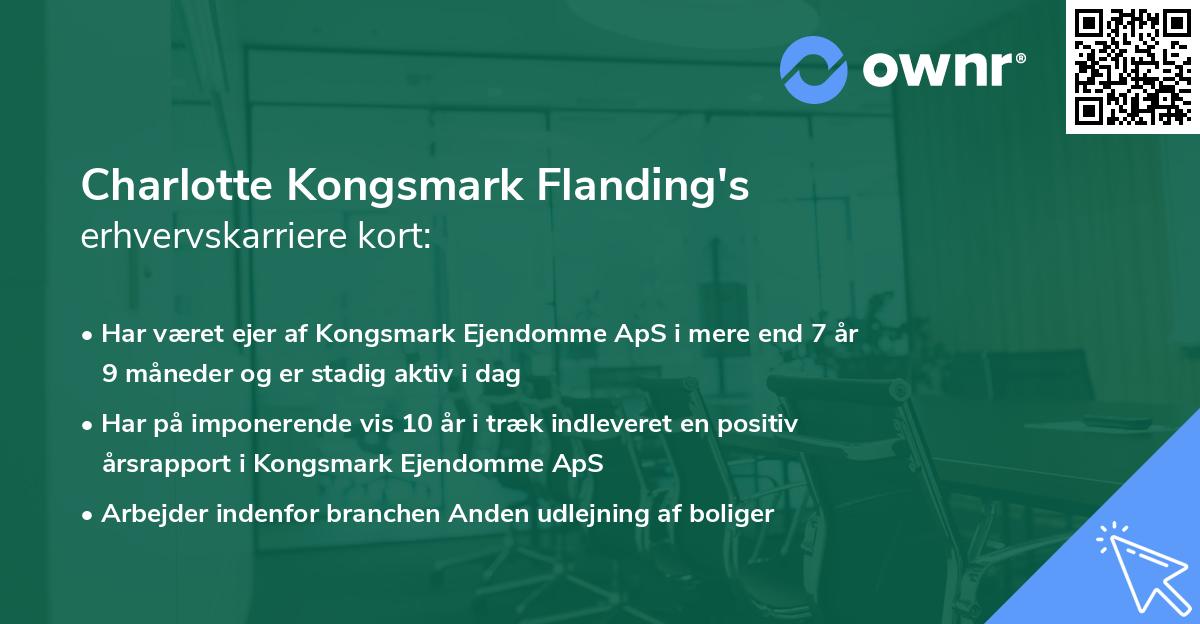 ownr®

Charlotte Kongsmark Flanding's
erhvervskarriere kort:

• Har været ejer af Kongsmark Ejendomme ApS i mere end 7 år 9 måneder og er stadig aktiv i dag

• Har på imponerende vis 10 år i træk indleveret en positiv årsrapport i Kongsmark Ejendomme ApS

• Arbejder indenfor branchen Anden udlejning af boliger